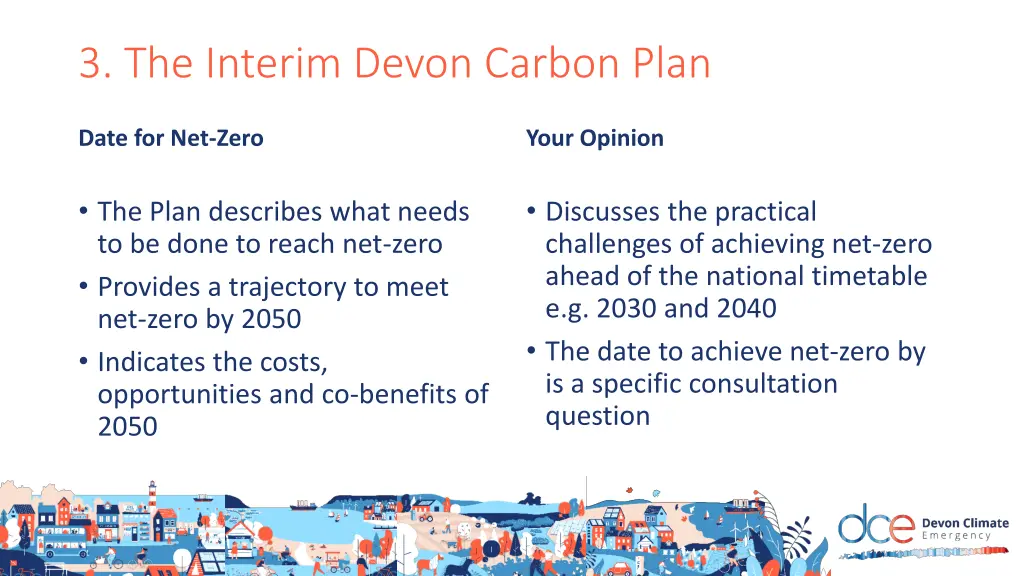 3. The Interim Devon Carbon Plan

Date for Net-Zero

• The Plan describes what needs to be done to reach net-zero
• Provides a trajectory to meet net-zero by 2050
• Indicates the costs, opportunities and co-benefits of 2050

Your Opinion

• Discusses the practical challenges of achieving net-zero ahead of the national timetable e.g. 2030 and 2040
• The date to achieve net-zero by is a specific consultation question

dce Devon Climate Emergency